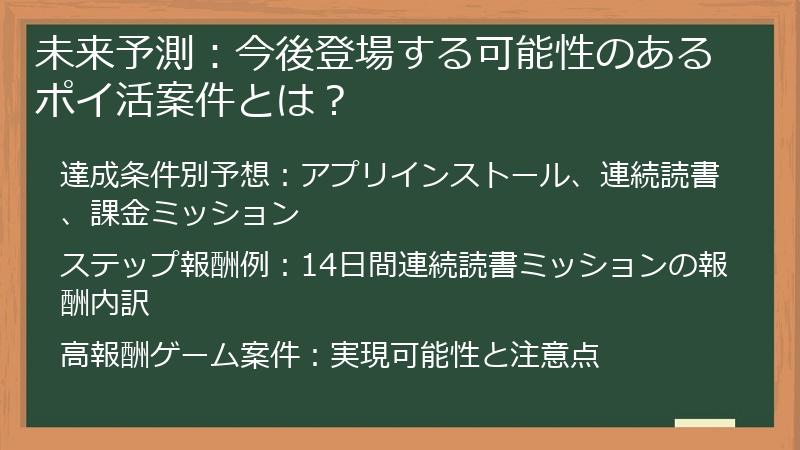 未来予測：今後登場する可能性のあるポイ活案件とは？

達成条件別予想：アプリインストール、連続読書、課金ミッション

ステップ報酬例：14日間連続読書ミッションの報酬内訳

高報酬ゲーム案件：実現可能性と注意点